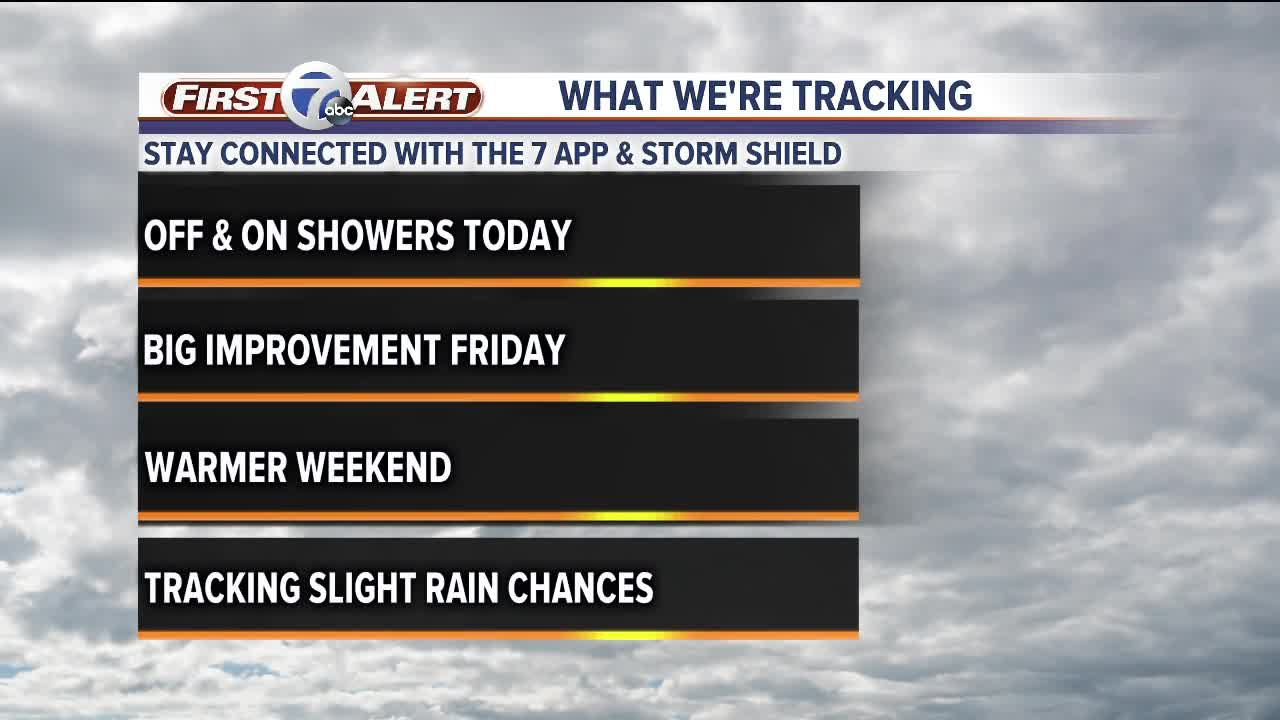 FIRST 7 abc ALERT

WHAT WE'RE TRACKING

STAY CONNECTED WITH THE 7 APP & STORM SHIELD

OFF & ON SHOWERS TODAY

BIG IMPROVEMENT FRIDAY

WARMER WEEKEND

TRACKING SLIGHT RAIN CHANCES